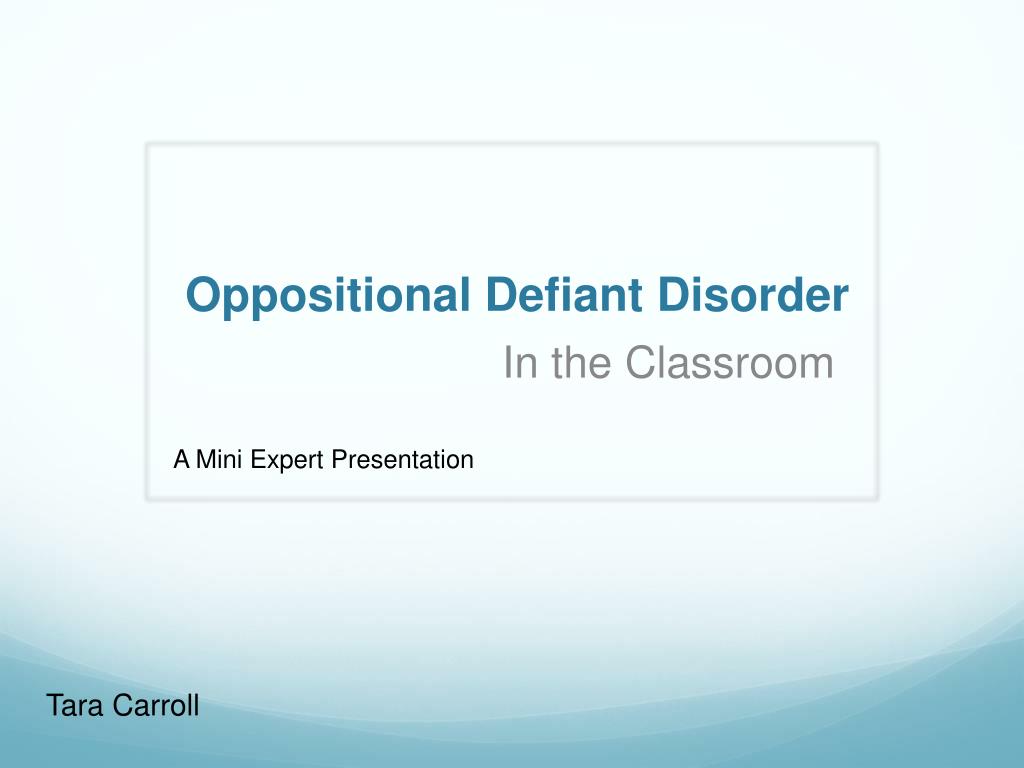 Oppositional Defiant Disorder

In the Classroom

A Mini Expert Presentation

Tara Carroll